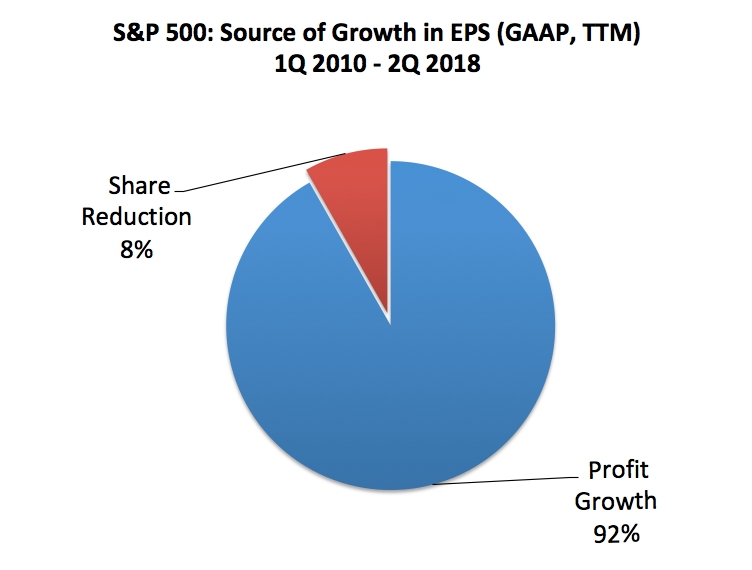 S&P 500: Source of Growth in EPS (GAAP, TTM)
1Q 2010 - 2Q 2018

Share Reduction 8%

Profit Growth 92%